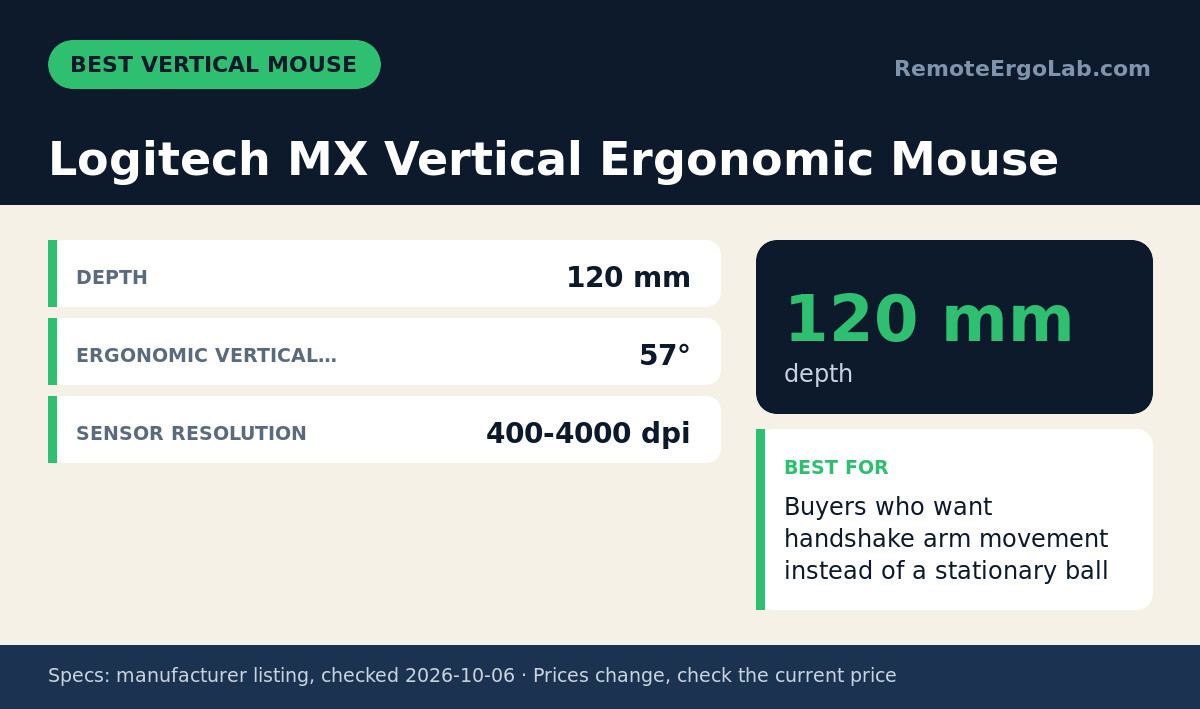 BEST VERTICAL MOUSE

RemoteErgoLab.com

Logitech MX Vertical Ergonomic Mouse

DEPTH
120 mm

ERGONOMIC VERTICAL...
57°

SENSOR RESOLUTION
400-4000 dpi

120 mm
depth

BEST FOR
Buyers who want handshake arm movement instead of a stationary ball

Specs: manufacturer listing, checked 2026-10-06 · Prices change, check the current price